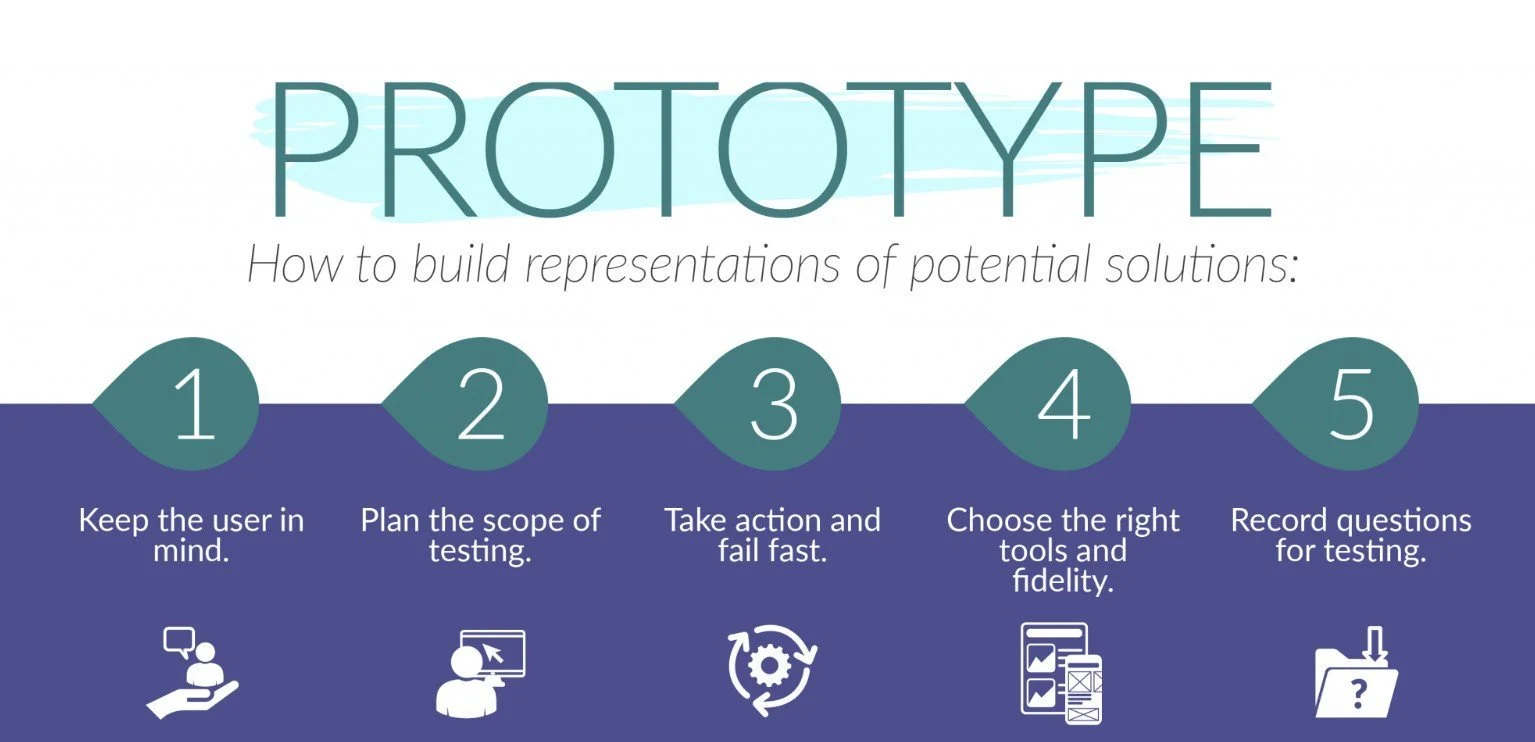 PROTOTYPE

How to build representations of potential solutions:

1

Keep the user in mind.

2

Plan the scope of testing.

3

Take action and fail fast.

4

Choose the right tools and fidelity.

5

Record questions for testing.

?